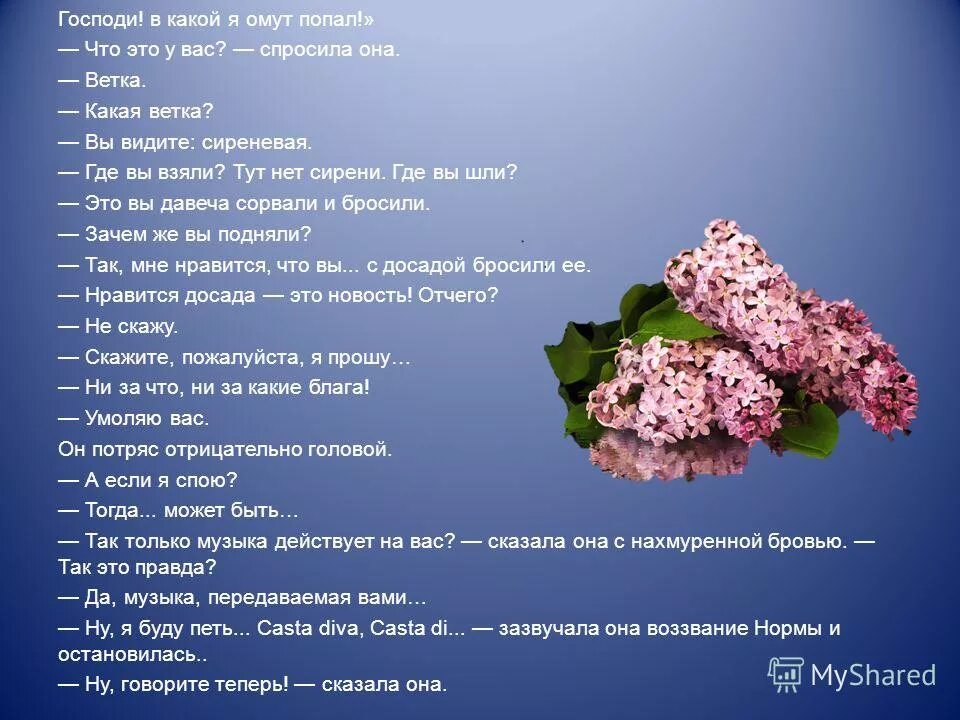 Господи! в какой я омут попал!»
— Что это у вас? — спросила она.
— Ветка.
— Какая ветка?
— Вы видите: сиреневая.
— Где вы взяли? Тут нет сирени. Где вы шли?
— Это вы давеча сорвали и бросили.
— Зачем же вы подняли?
— Так, мне нравится, что вы... с досадой бросили ее.
— Нравится досада — это новость! Отчего?
— Не скажу.
— Скажите, пожалуйста, я прошу…
— Ни за что, ни за какие блага!
— Умоляю вас.
Он потряс отрицательно головой.
— А если я спою?
— Тогда... может быть…
— Так только музыка действует на вас? — сказала она с нахмуренной бровью. — Так это правда?
— Да, музыка, передаваемая вами…
— Ну, я буду петь... Casta diva, Casta di... — зазвучала она воззвание Нормы и остановилась..
— Ну, говорите теперь! — сказала она.
MyShared